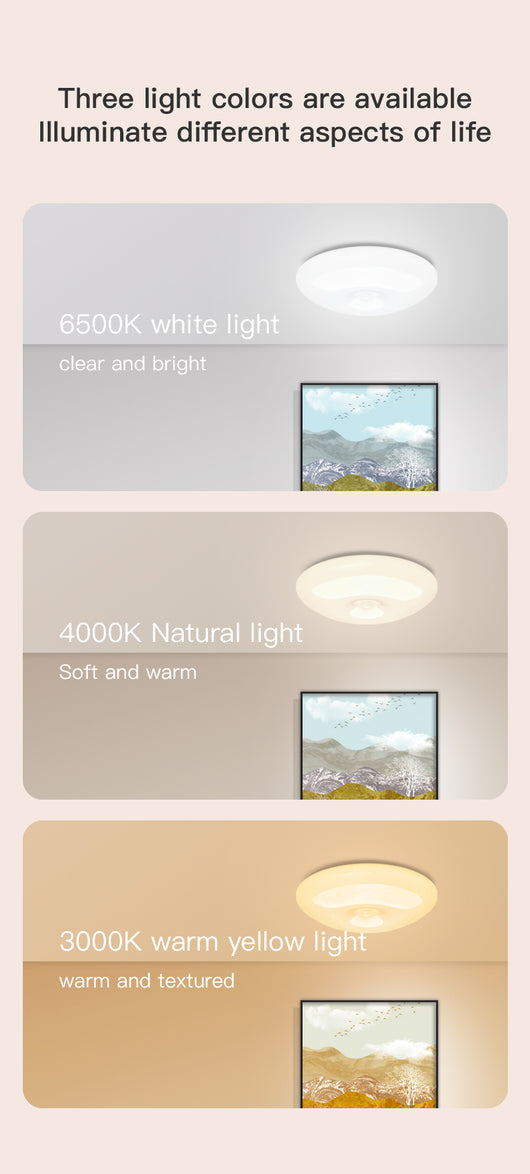 Three light colors are available
Illuminate different aspects of life

6500K white light
clear and bright

4000K Natural light
Soft and warm

3000K warm yellow light
warm and textured